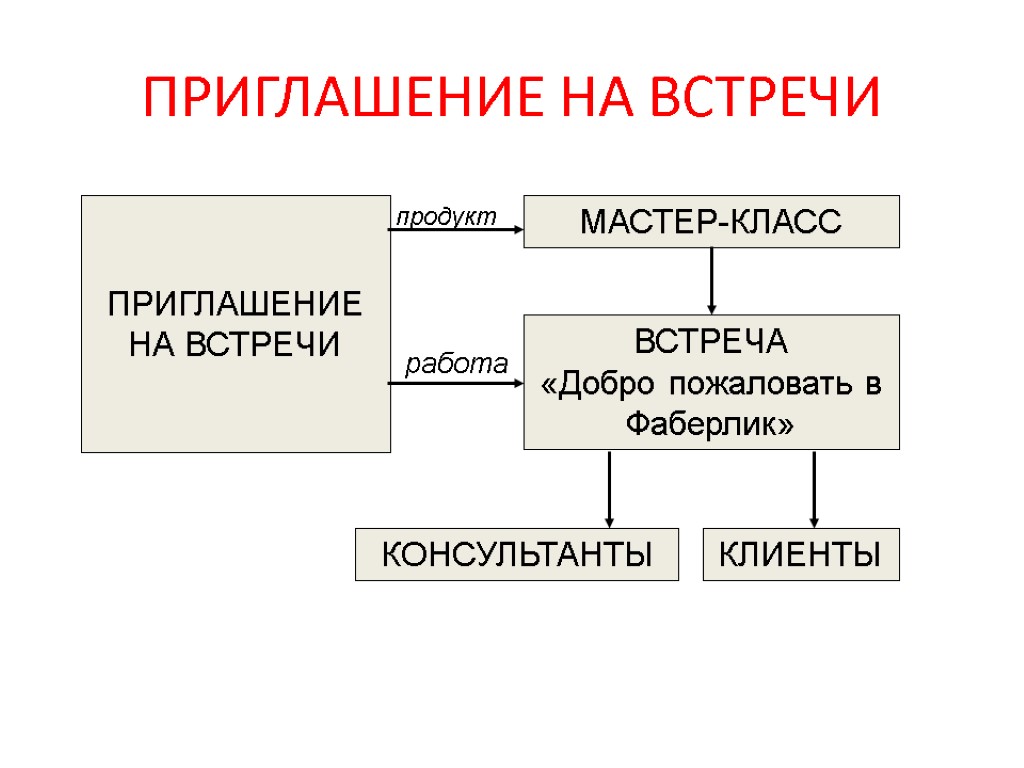 ПРИГЛАШЕНИЕ НА ВСТРЕЧИ

ПРИГЛАШЕНИЕ НА ВСТРЕЧИ

продукт

МАСТЕР-КЛАСС

работа

ВСТРЕЧА «Добро пожаловать в Фаберлик»

КОНСУЛЬТАНТЫ

КЛИЕНТЫ